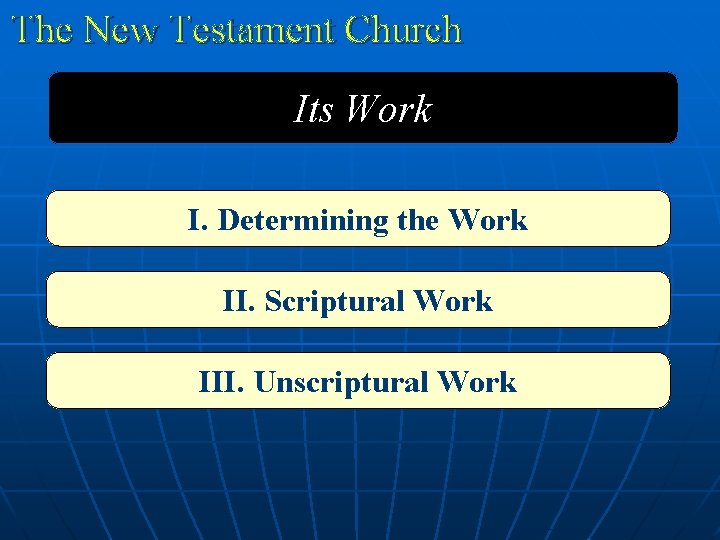 The New Testament Church

Its Work

I. Determining the Work

II. Scriptural Work

III. Unscriptural Work